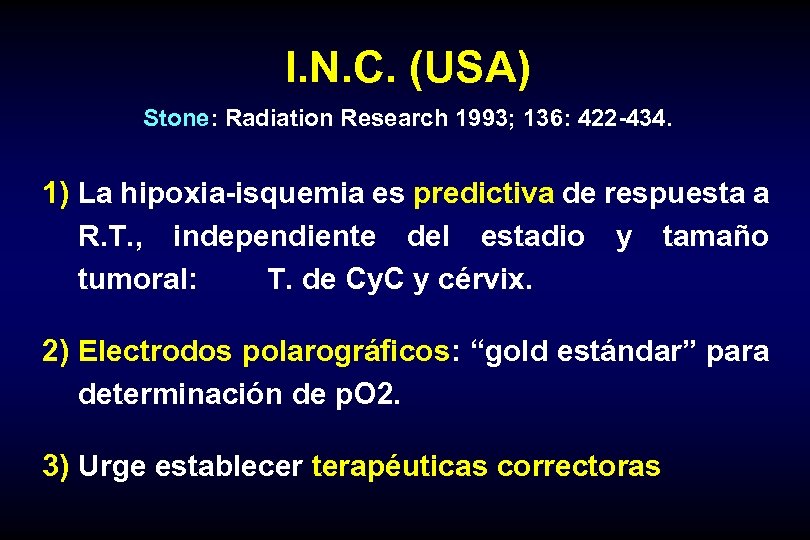 I.N.C. (USA)

Stone: Radiation Research 1993; 136: 422-434.

1) La hipoxia-isquemia es predictiva de respuesta a R.T., independiente del estadio y tamaño tumoral: T. de CyC y cérvix.

2) Electrodos polarográficos: “gold estándar” para determinación de pO2.

3) Urge establecer terapéuticas correctoras